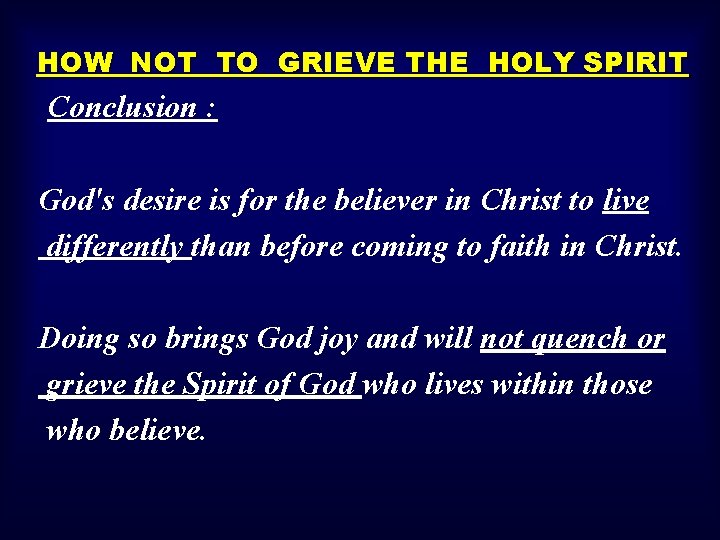 HOW NOT TO GRIEVE THE HOLY SPIRIT

Conclusion :

God's desire is for the believer in Christ to live differently than before coming to faith in Christ.

Doing so brings God joy and will not quench or grieve the Spirit of God who lives within those who believe.